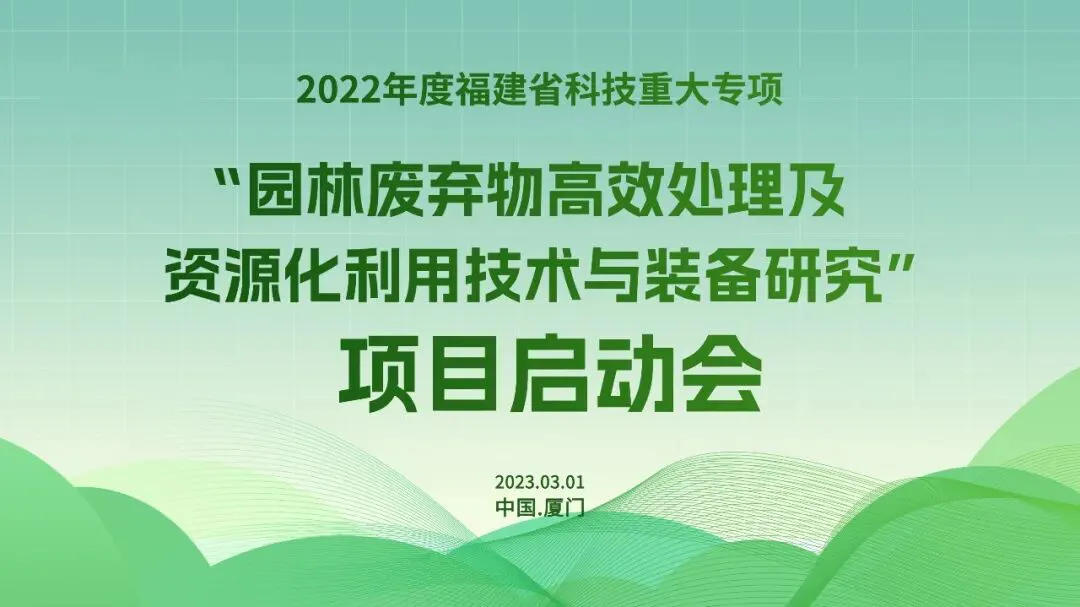 2022年度福建省科技重大专项

“园林废弃物高效处理及资源化利用技术与装备研究”

项目启动会

2023.03.01

中国.厦门